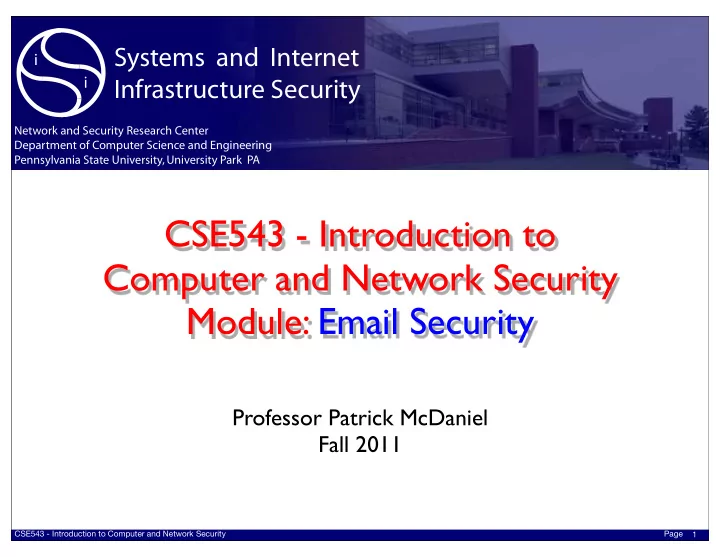 i
i
Systems and Internet Infrastructure Security

Network and Security Research Center
Department of Computer Science and Engineering
Pennsylvania State University, University Park PA

CSE543 - Introduction to Computer and Network Security
Module: Email Security

Professor Patrick McDaniel
Fall 2011

CSE543 - Introduction to Computer and Network Security
Page 1